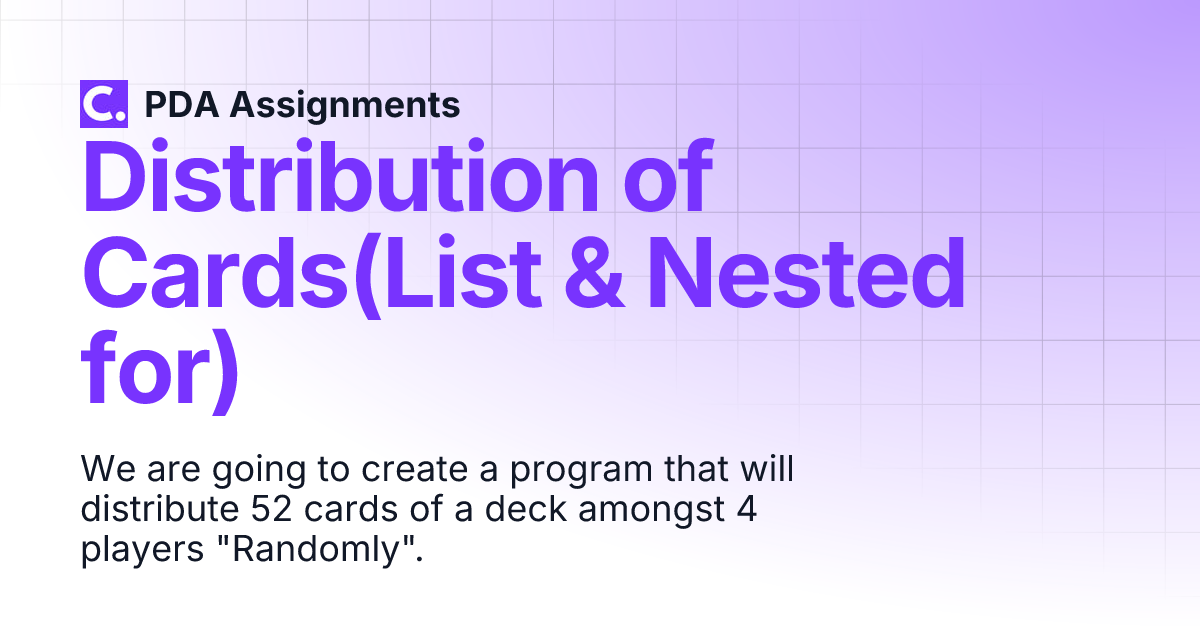 C. PDA Assignments

Distribution of Cards(List & Nested for)

We are going to create a program that will distribute 52 cards of a deck amongst 4 players "Randomly".